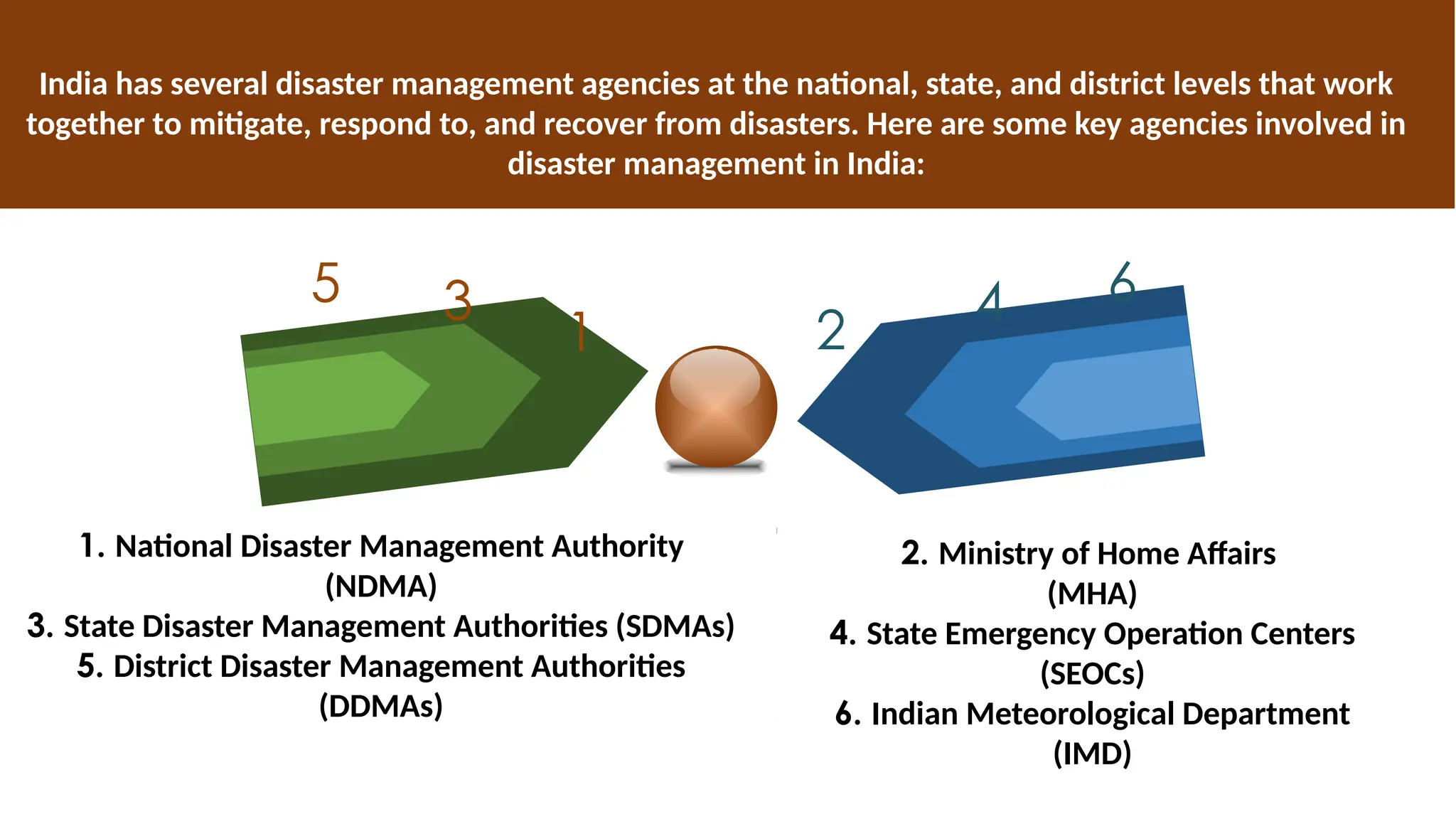 India has several disaster management agencies at the national, state, and district levels that work together to mitigate, respond to, and recover from disasters. Here are some key agencies involved in disaster management in India:

5

3

1

2

4

6

1. National Disaster Management Authority (NDMA)
3. State Disaster Management Authorities (SDMAs)
5. District Disaster Management Authorities (DDMAs)

2. Ministry of Home Affairs (MHA)
4. State Emergency Operation Centers (SEOCs)
6. Indian Meteorological Department (IMD)